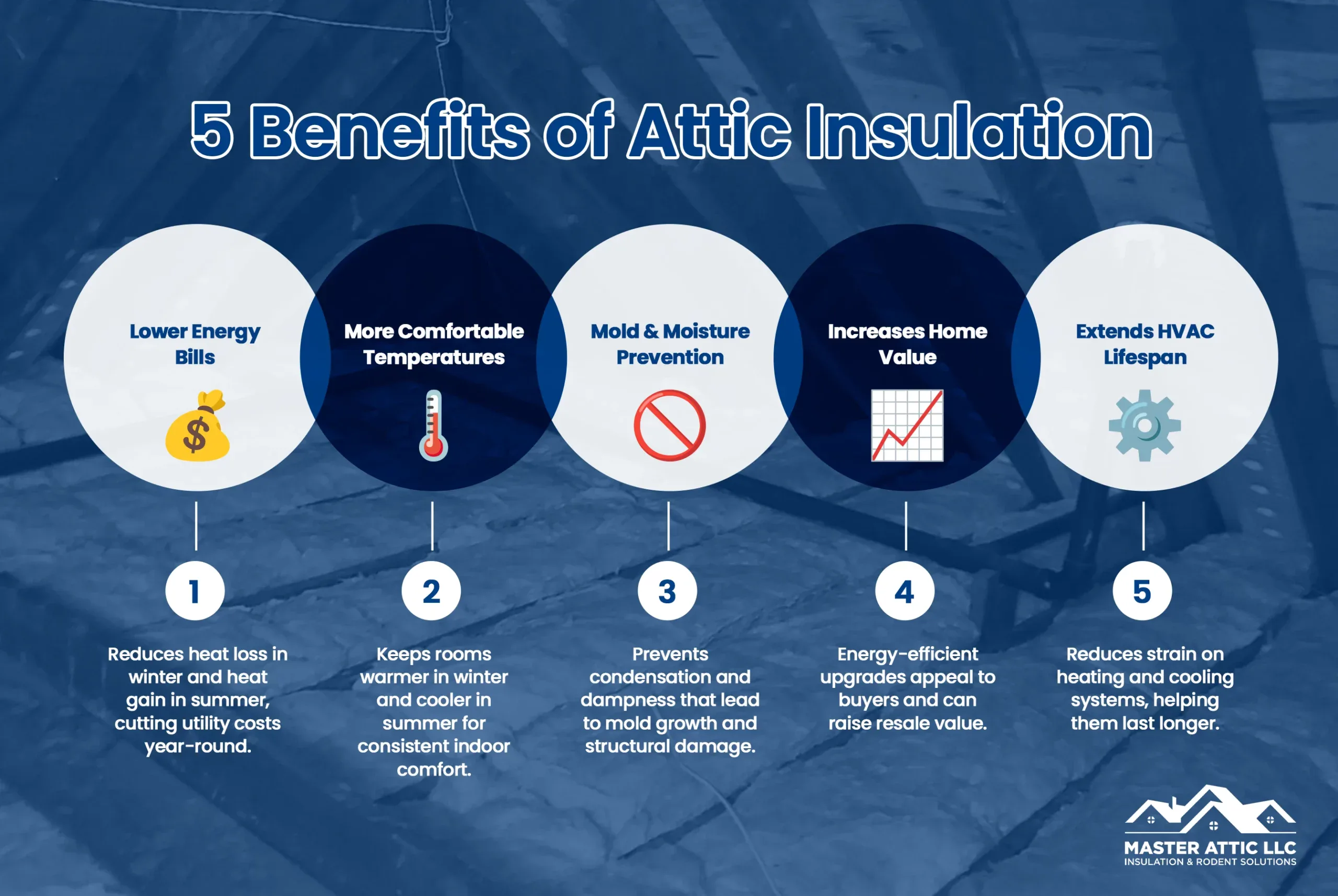 5 Benefits of Attic Insulation

Lower Energy Bills

1

Reduces heat loss in winter and heat gain in summer, cutting utility costs year-round.

More Comfortable Temperatures

2

Keeps rooms warmer in winter and cooler in summer for consistent indoor comfort.

Mold & Moisture Prevention

3

Prevents condensation and dampness that lead to mold growth and structural damage.

Increases Home Value

4

Energy-efficient upgrades appeal to buyers and can raise resale value.

Extends HVAC Lifespan

5

Reduces strain on heating and cooling systems, helping them last longer.

MASTER ATTIC LLC
INSULATION & RODENT SOLUTIONS